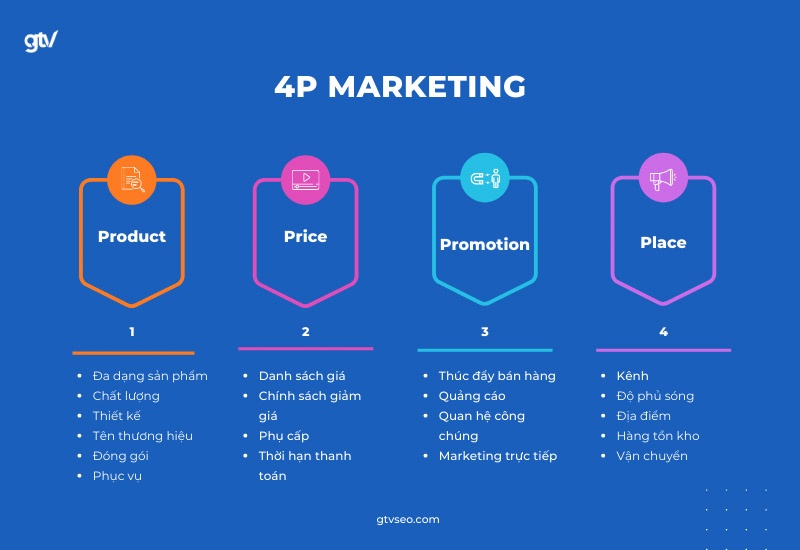 gtv

4P MARKETING

Product

1

- Đa dạng sản phẩm
- Chất lượng
- Thiết kế
- Tên thương hiệu
- Đóng gói
- Phục vụ

Price

2

- Danh sách giá
- Chính sách giảm giá
- Phụ cấp
- Thời hạn thanh toán

Promotion

3

- Thúc đẩy bán hàng
- Quảng cáo
- Quan hệ công chúng
- Marketing trực tiếp

Place

4

- Kênh
- Độ phủ sóng
- Địa điểm
- Hàng tồn kho
- Vận chuyển

gtvseo.com